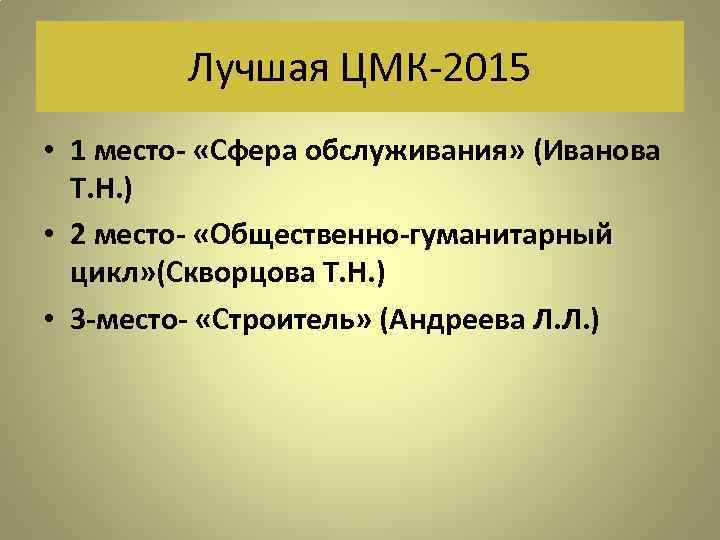 Лучшая ЦМК-2015

• 1 место- «Сфера обслуживания» (Иванова Т.Н.)
• 2 место- «Общественно-гуманитарный цикл»(Скворцова Т.Н.)
• 3-место- «Строитель» (Андреева Л.Л.)